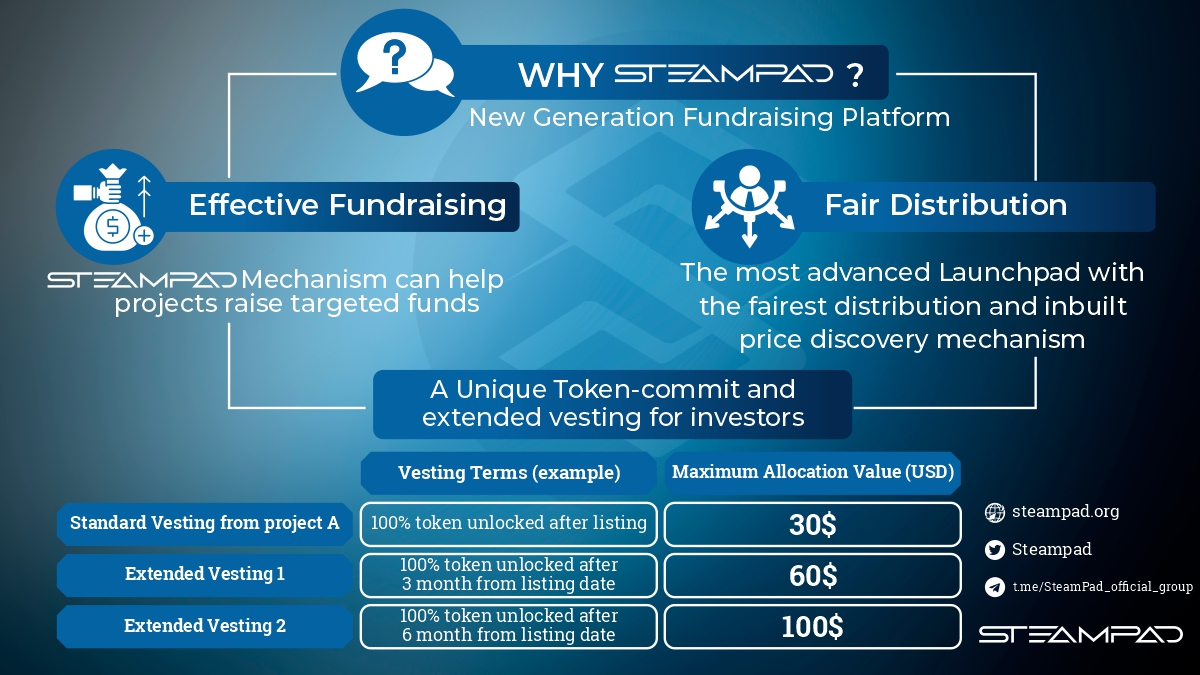 WHY STEAMPAD ?
New Generation Fundraising Platform

Effective Fundraising

STEAMPAD Mechanism can help projects raise targeted funds

Fair Distribution

The most advanced Launchpad with the fairest distribution and inbuilt price discovery mechanism

A Unique Token-commit and extended vesting for investors

| | Vesting Terms (example) | Maximum Allocation Value (USD) |
|---|---|---|
| Standard Vesting from project A | 100% token unlocked after listing | 30$ |
| Extended Vesting 1 | 100% token unlocked after 3 month from listing date | 60$ |
| Extended Vesting 2 | 100% token unlocked after 6 month from listing date | 100$ |

steampad.org
Steampad
t.me/SteamPad_official_group

STEAMPAD